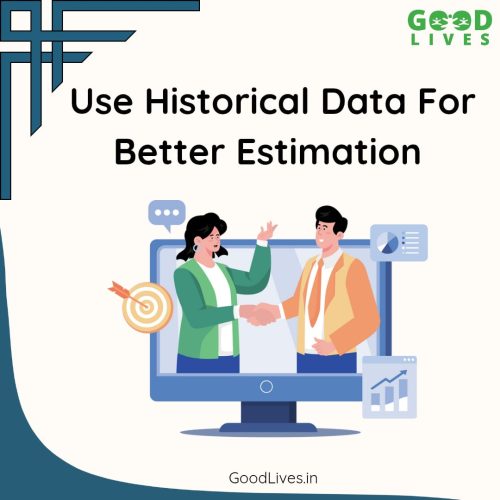 GOOD LIVES

Use Historical Data For Better Estimation

GoodLives.in